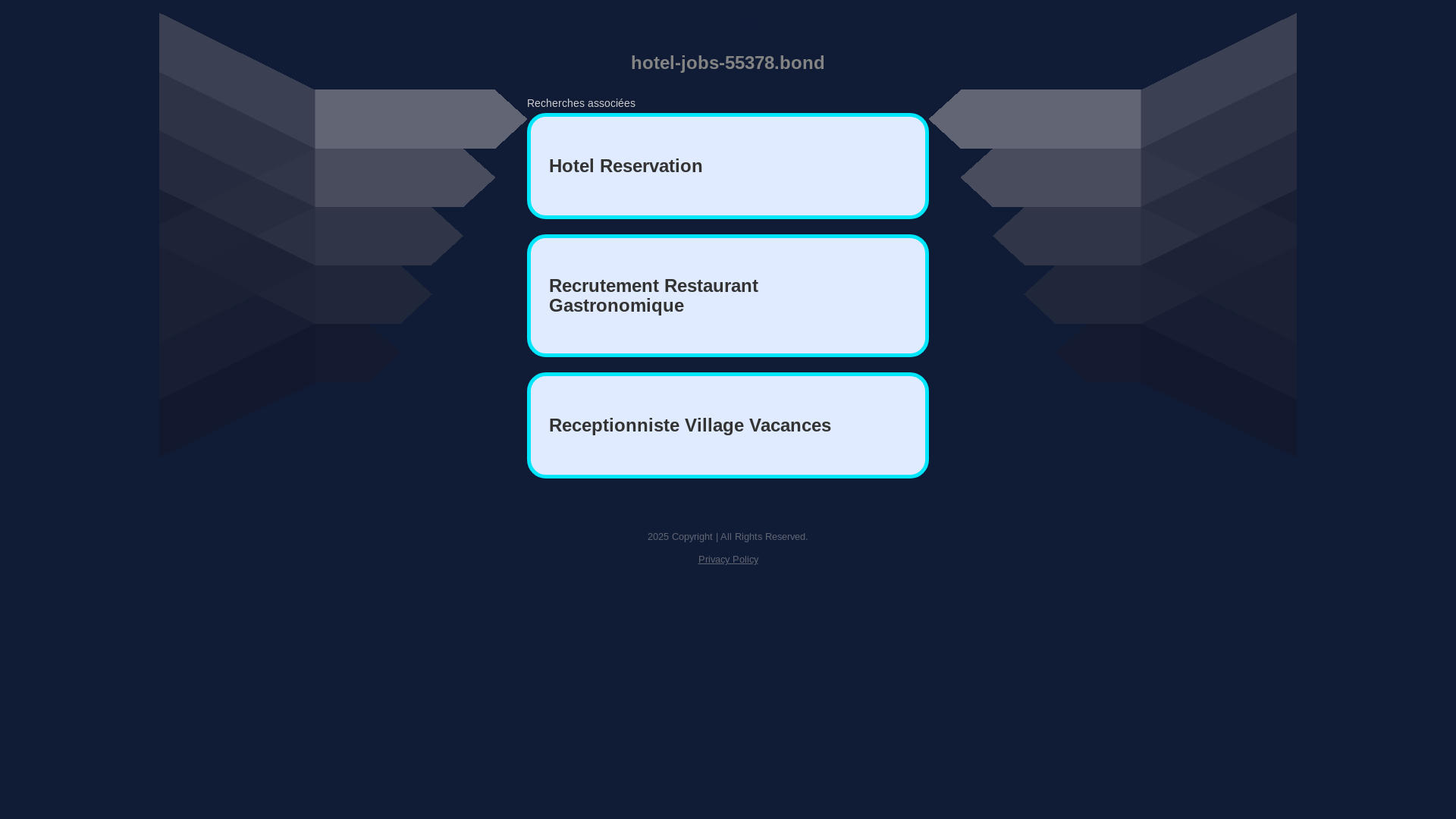 hotel-jobs-55378.bond

Recherches associées

Hotel Reservation

Recrutement Restaurant Gastronomique

Receptionniste Village Vacances

2025 Copyright | All Rights Reserved.

Privacy Policy